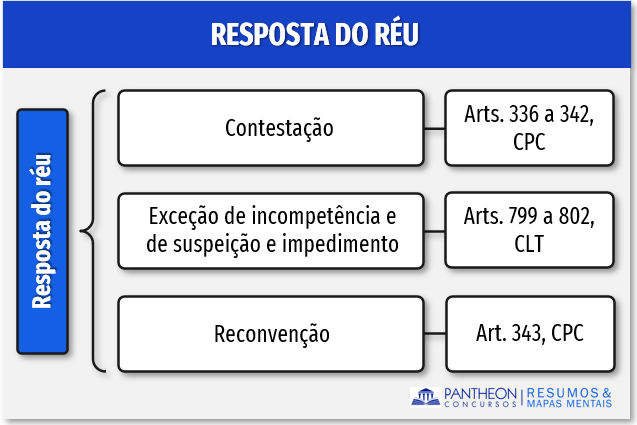 RESPOSTA DO RÉU

Resposta do réu

Contestação

Arts. 336 a 342, CPC

Exceção de incompetência e de suspeição e impedimento

Arts. 799 a 802, CLT

Reconvenção

Art. 343, CPC

PANTHEON CONCURSOS | RESUMOS & MAPAS MENTAIS